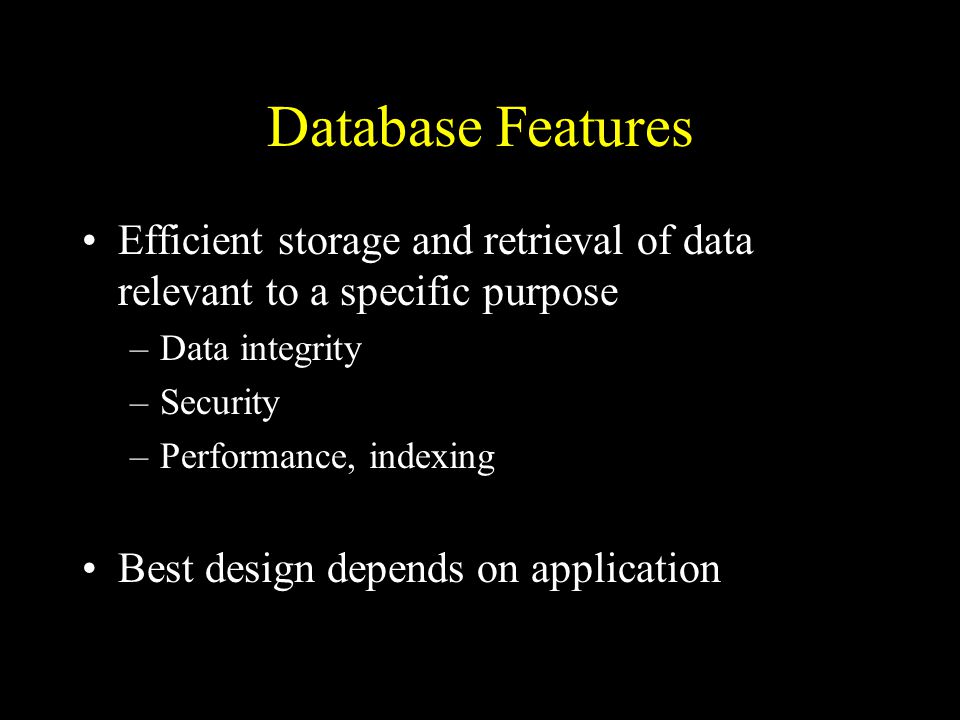 Database Features

• Efficient storage and retrieval of data relevant to a specific purpose
– Data integrity
– Security
– Performance, indexing

• Best design depends on application